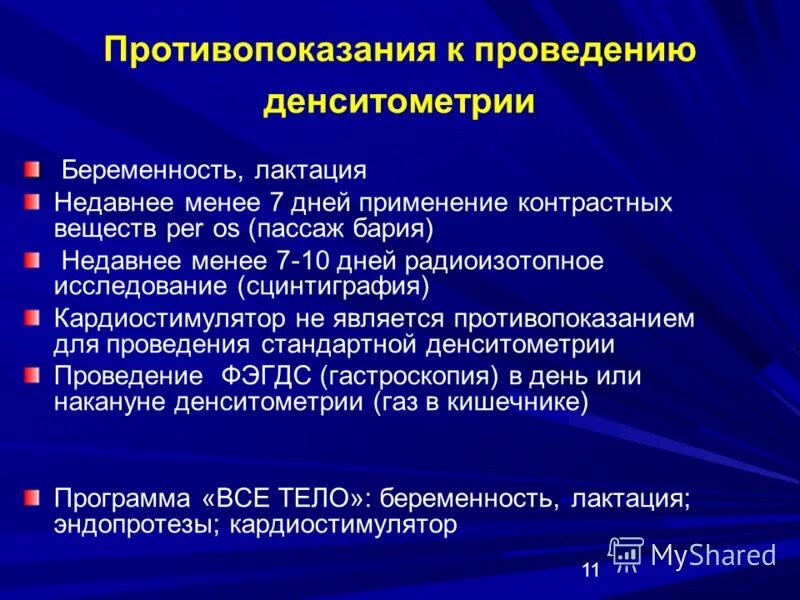 Противопоказания к проведению денситометрии

Беременность, лактация

Недавнее менее 7 дней применение контрастных веществ per os (пассаж бария)

Недавнее менее 7-10 дней радиоизотопное исследование (сцинтиграфия)

Кардиостимулятор не является противопоказанием для проведения стандартной денситометрии

Проведение ФЭГДС (гастроскопия) в день или накануне денситометрии (газ в кишечнике)

Программа «ВСЕ ТЕЛО»: беременность, лактация; эндопротезы; кардиостимулятор

11

MyShared